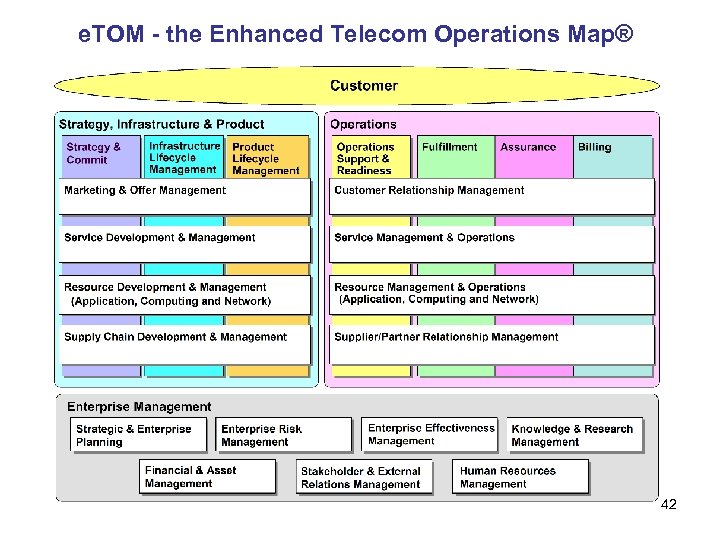 eTOM - the Enhanced Telecom Operations Map®

Customer

Strategy, Infrastructure & Product

Strategy & Commit

Infrastructure Lifecycle Management

Product Lifecycle Management

Marketing & Offer Management

Service Development & Management

Resource Development & Management (Application, Computing and Network)

Supply Chain Development & Management

Operations

Operations Support & Readiness

Fulfillment

Assurance

Billing

Customer Relationship Management

Service Management & Operations

Resource Management & Operations (Application, Computing and Network)

Supplier/Partner Relationship Management

Enterprise Management

Strategic & Enterprise Planning

Enterprise Risk Management

Enterprise Effectiveness Management

Knowledge & Research Management

Financial & Asset Management

Stakeholder & External Relations Management

Human Resources Management

42